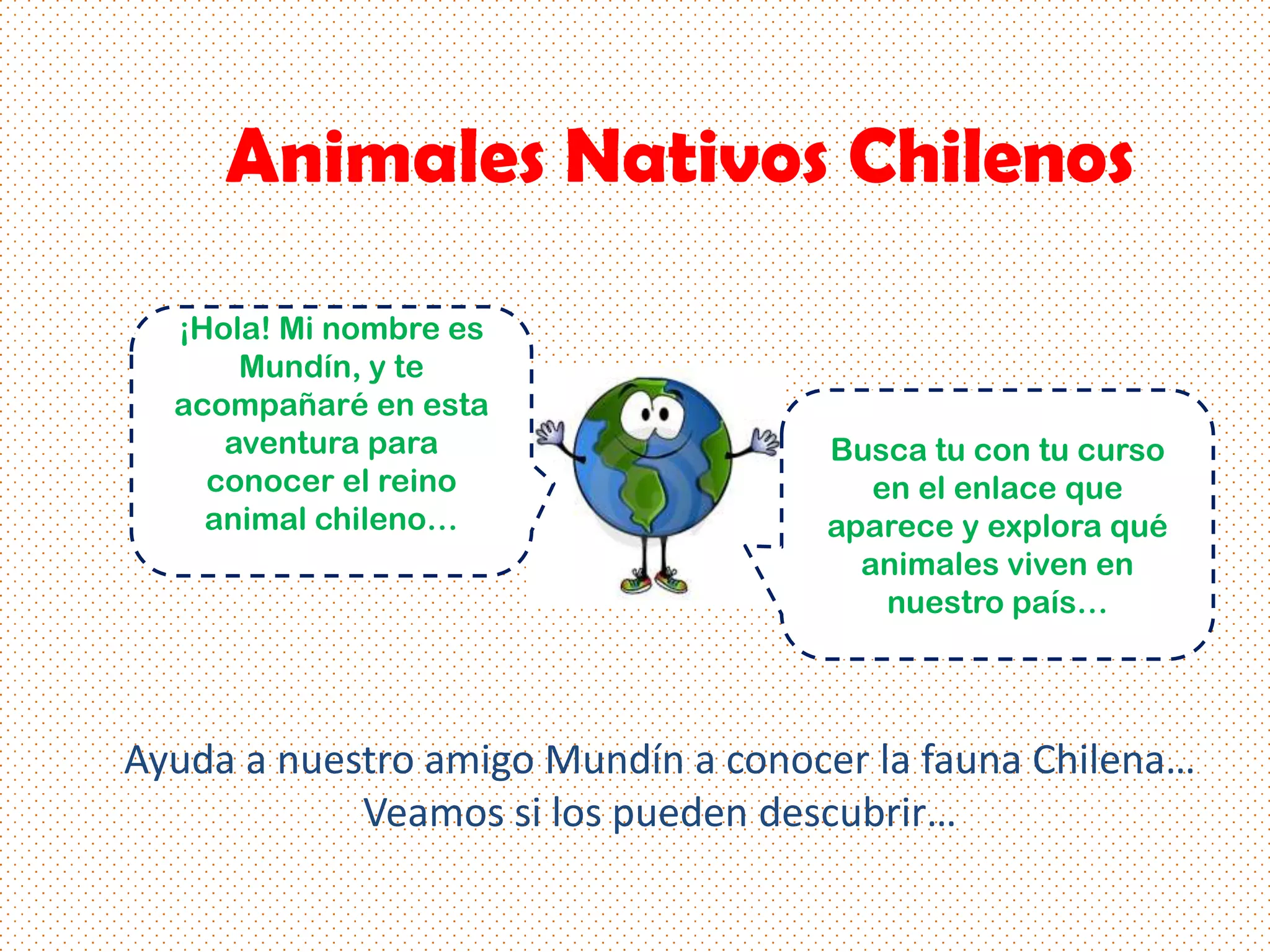 Animales Nativos Chilenos

¡Hola! Mi nombre es Mundín, y te acompañaré en esta aventura para conocer el reino animal chileno…

Busca tu con tu curso en el enlace que aparece y explora qué animales viven en nuestro país…

Ayuda a nuestro amigo Mundín a conocer la fauna Chilena… Veamos si los pueden descubrir…